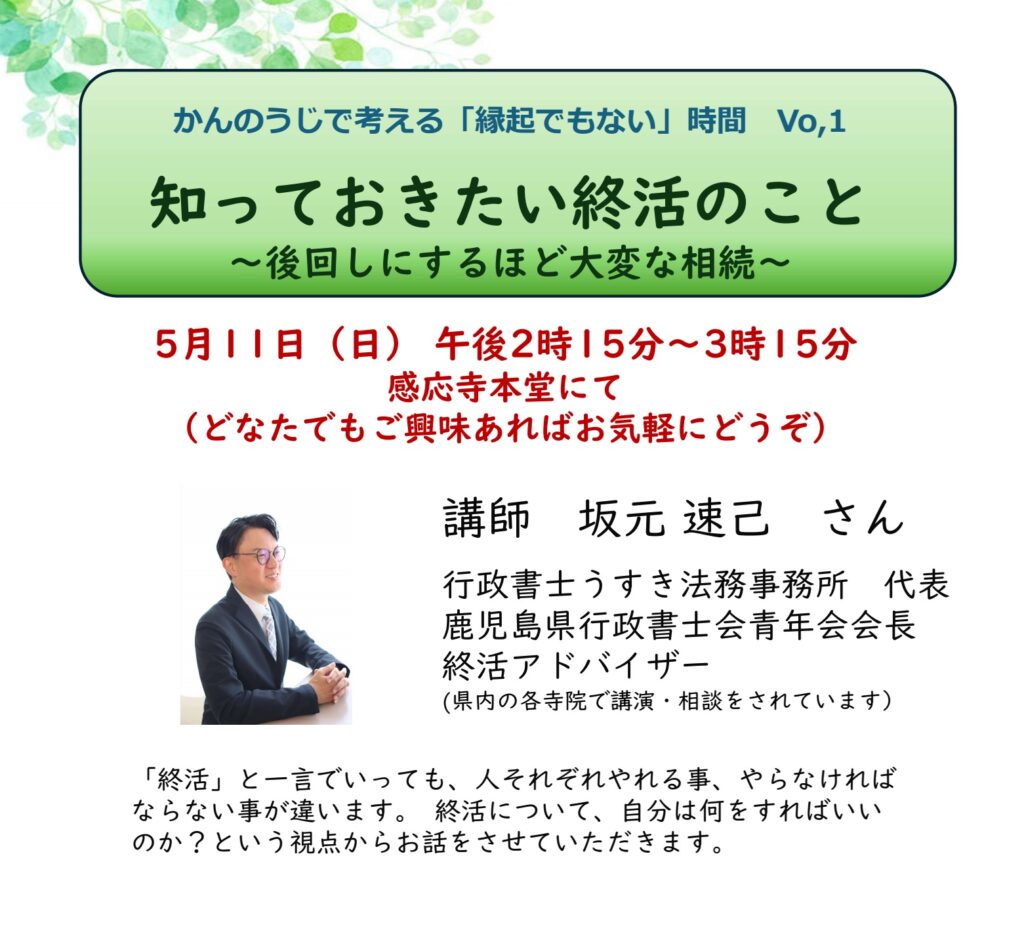 かんのうじで考える「縁起でもない」時間　Vo,1

知っておきたい終活のこと
～後回しにするほど大変な相続～

5月11日（日） 午後2時15分～3時15分
感応寺本堂にて
（どなたでもご興味あればお気軽にどうぞ）

講師　坂元 速己　さん

行政書士うすき法務事務所　代表
鹿児島県行政書士会青年会会長
終活アドバイザー
(県内の各寺院で講演・相談をされています)

「終活」と一言でいっても、人それぞれやれる事、やらなければならない事が違います。 終活について、自分は何をすればいいのか？という視点からお話をさせていただきます。